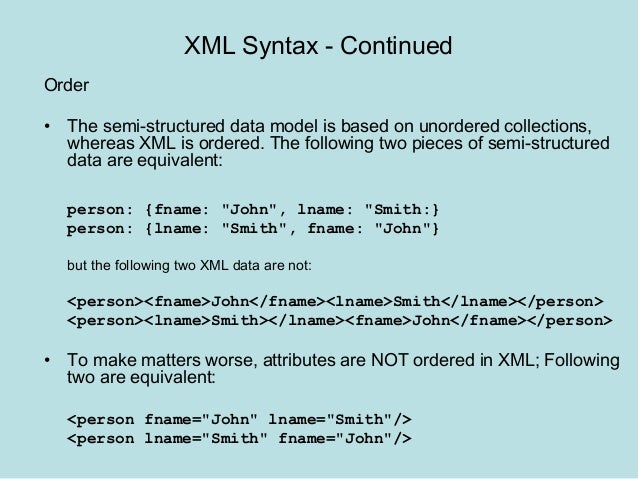 XML Syntax - Continued

Order

• The semi-structured data model is based on unordered collections, whereas XML is ordered. The following two pieces of semi-structured data are equivalent:

person: {fname: "John", lname: "Smith:}
person: {lname: "Smith", fname: "John"}

but the following two XML data are not:

<person><fname>John</fname><lname>Smith</lname></person>
<person><lname>Smith></lname><fname>John</fname></person>

• To make matters worse, attributes are NOT ordered in XML; Following two are equivalent:

<person fname="John" lname="Smith"/>
<person lname="Smith" fname="John"/>